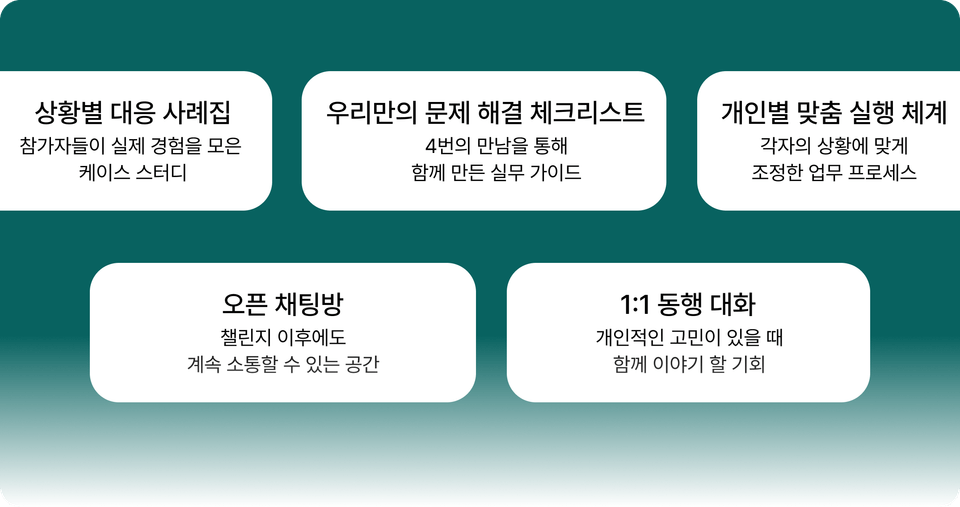 상황별 대응 사례집
참가자들이 실제 경험을 모은
케이스 스터디

우리만의 문제 해결 체크리스트
4번의 만남을 통해
함께 만든 실무 가이드

개인별 맞춤 실행 체계
각자의 상황에 맞게
조정한 업무 프로세스

오픈 채팅방
챌린지 이후에도
계속 소통할 수 있는 공간

1:1 동행 대화
개인적인 고민이 있을 때
함께 이야기 할 기회